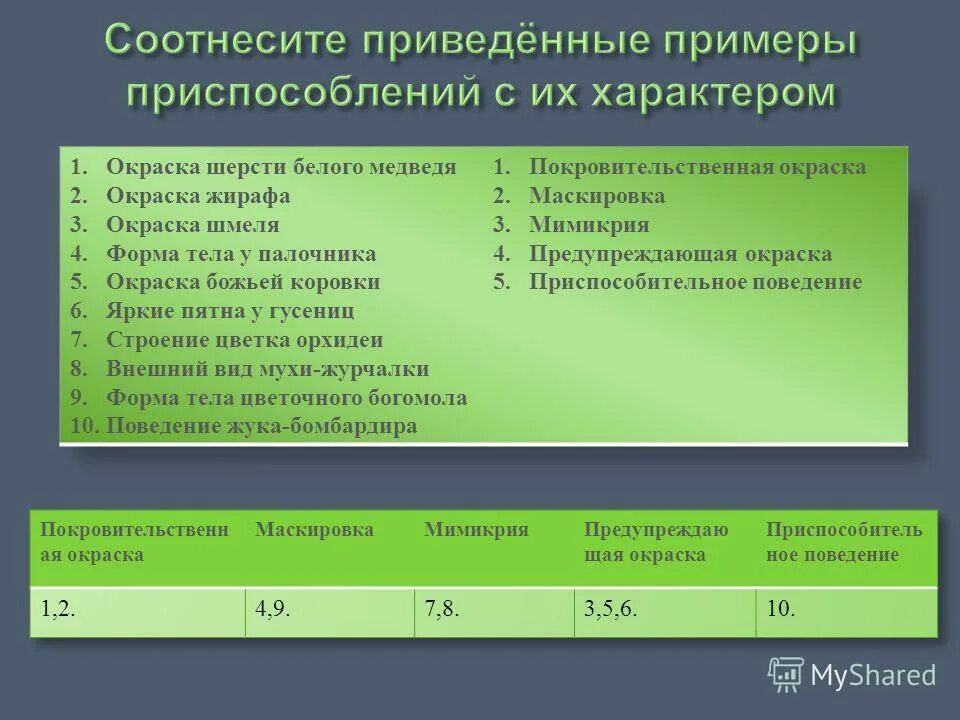 Соотнесите приведённые примеры приспособлений с их характером

1. Окраска шерсти белого медведя
2. Окраска жирафа
3. Окраска шмеля
4. Форма тела у палочника
5. Окраска божьей коровки
6. Яркие пятна у гусениц
7. Строение цветка орхидеи
8. Внешний вид мухи-журчалки
9. Форма тела цветочного богомола
10. Поведение жука-бомбардира

1. Покровительственная окраска
2. Маскировка
3. Мимикрия
4. Предупреждающая окраска
5. Приспособительное поведение

| Покровительственная окраска | Маскировка | Мимикрия | Предупреждающая окраска | Приспособительное поведение |
|---|---|---|---|---|
| 1,2. | 4,9. | 7,8. | 3,5,6. | 10. |

MyShared